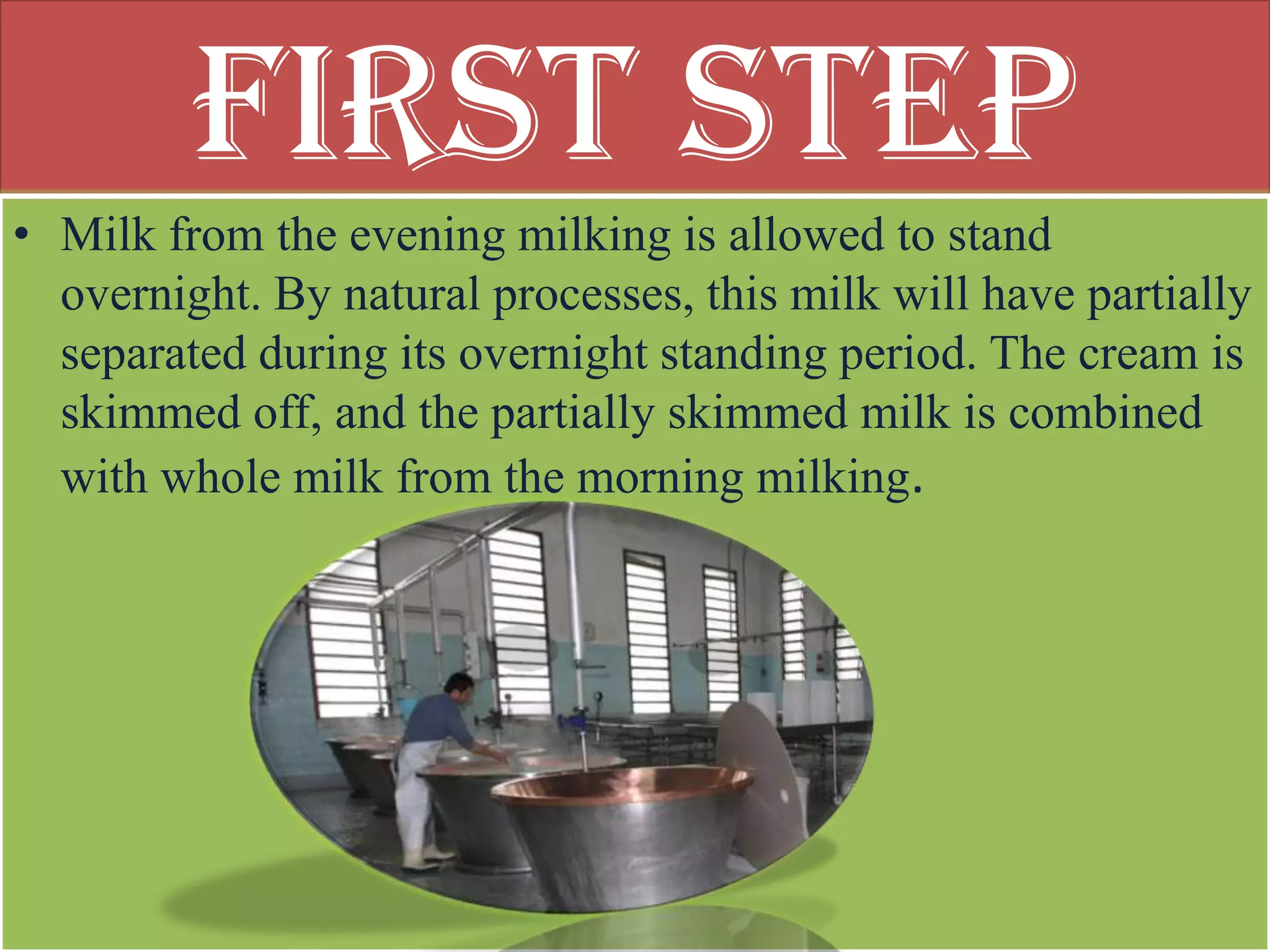 FIRST STEP

• Milk from the evening milking is allowed to stand overnight. By natural processes, this milk will have partially separated during its overnight standing period. The cream is skimmed off, and the partially skimmed milk is combined with whole milk from the morning milking.